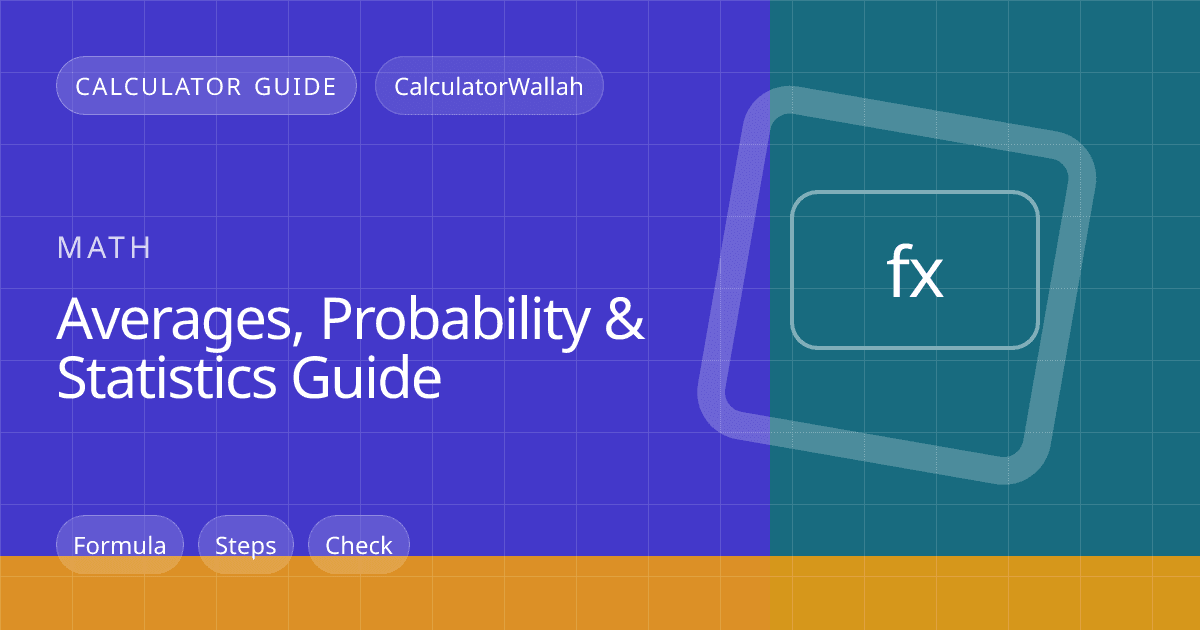 CALCULATOR GUIDE
CalculatorWallah

MATH

Averages, Probability & Statistics Guide

fx

Formula
Steps
Check